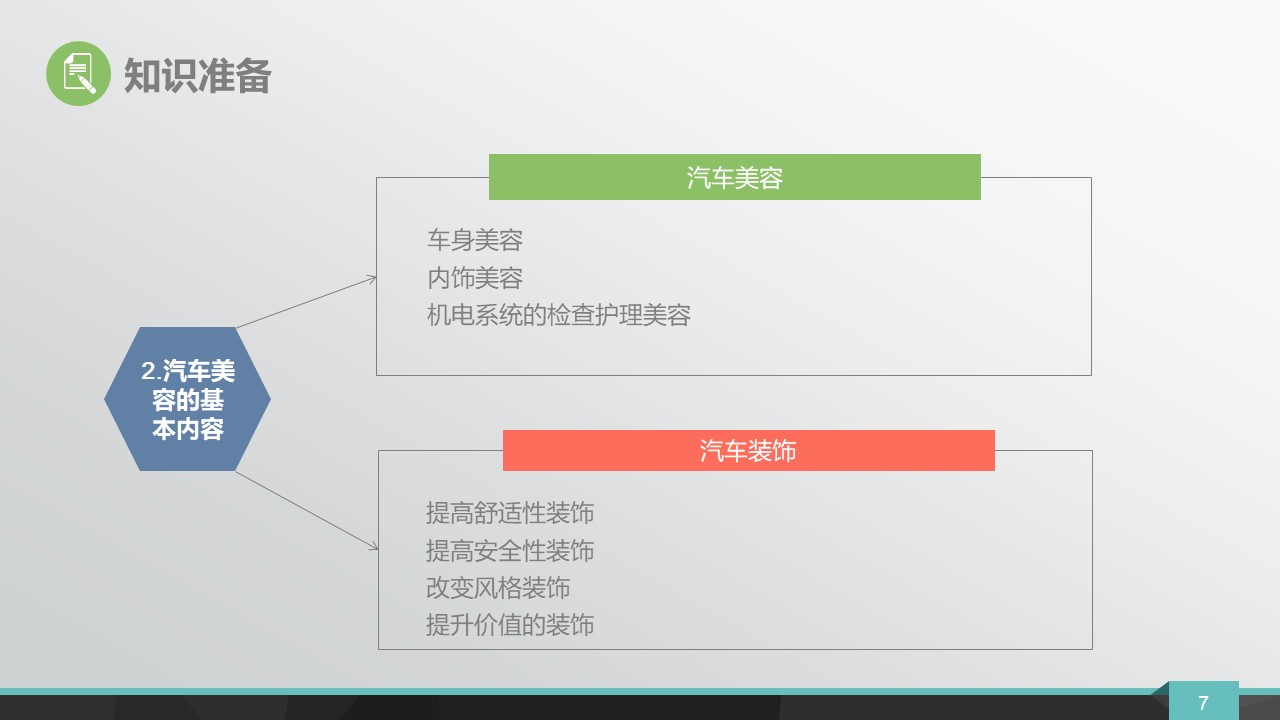 知识准备

2.汽车美容的基本内容

汽车美容

车身美容
内饰美容
机电系统的检查护理美容

汽车装饰

提高舒适性装饰
提高安全性装饰
改变风格装饰
提升价值的装饰

7